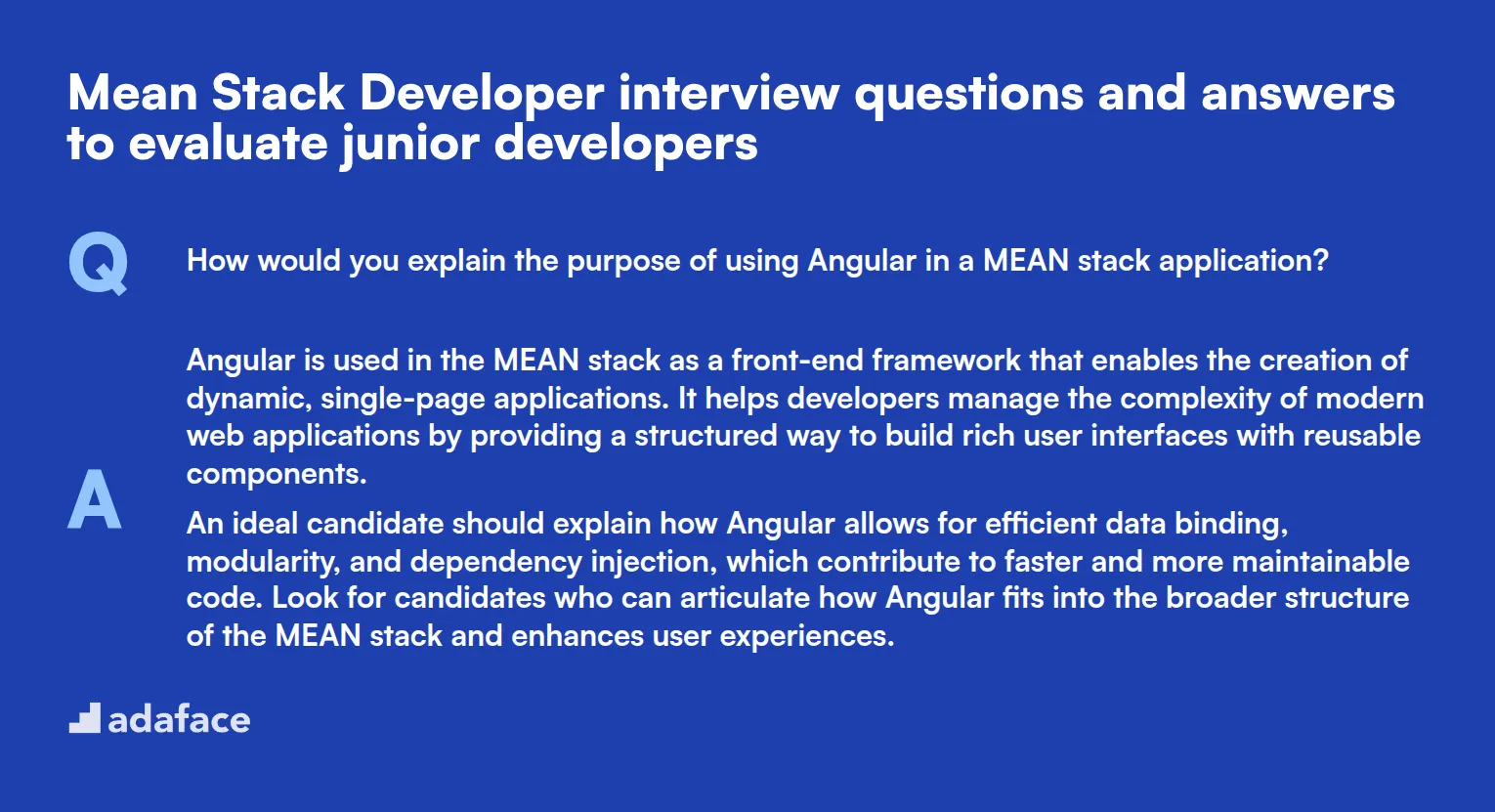 Mean Stack Developer interview questions and answers to evaluate junior developers

Q

How would you explain the purpose of using Angular in a MEAN stack application?

A

Angular is used in the MEAN stack as a front-end framework that enables the creation of dynamic, single-page applications. It helps developers manage the complexity of modern web applications by providing a structured way to build rich user interfaces with reusable components.

An ideal candidate should explain how Angular allows for efficient data binding, modularity, and dependency injection, which contribute to faster and more maintainable code. Look for candidates who can articulate how Angular fits into the broader structure of the MEAN stack and enhances user experiences.

adaface